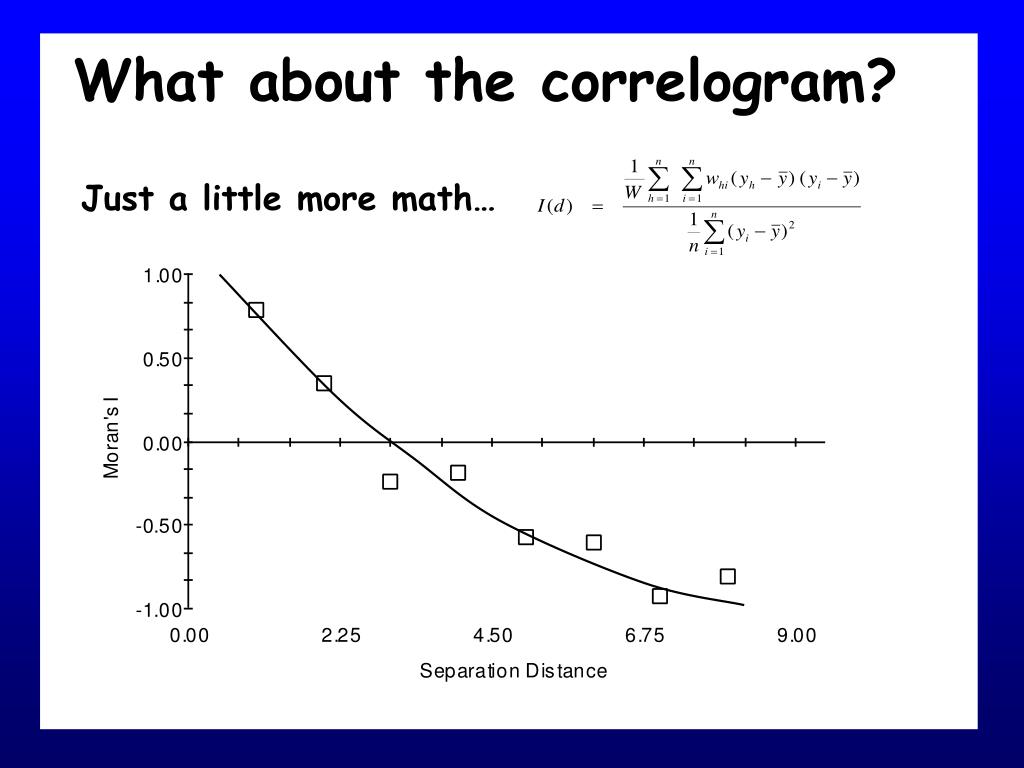 What about the correlogram?

Just a little more math…

$I(d) = \frac{\frac{1}{W}\sum_{h=1}^{n}\sum_{i=1}^{n} w_{hi}(y_h - \bar{y})(y_i - \bar{y})}{\frac{1}{n}\sum_{i=1}^{n}(y_i - \bar{y})^2}$

1.00
0.50
0.00
-0.50
-1.00
Moran's I
0.00
2.25
4.50
6.75
9.00
Separation Distance